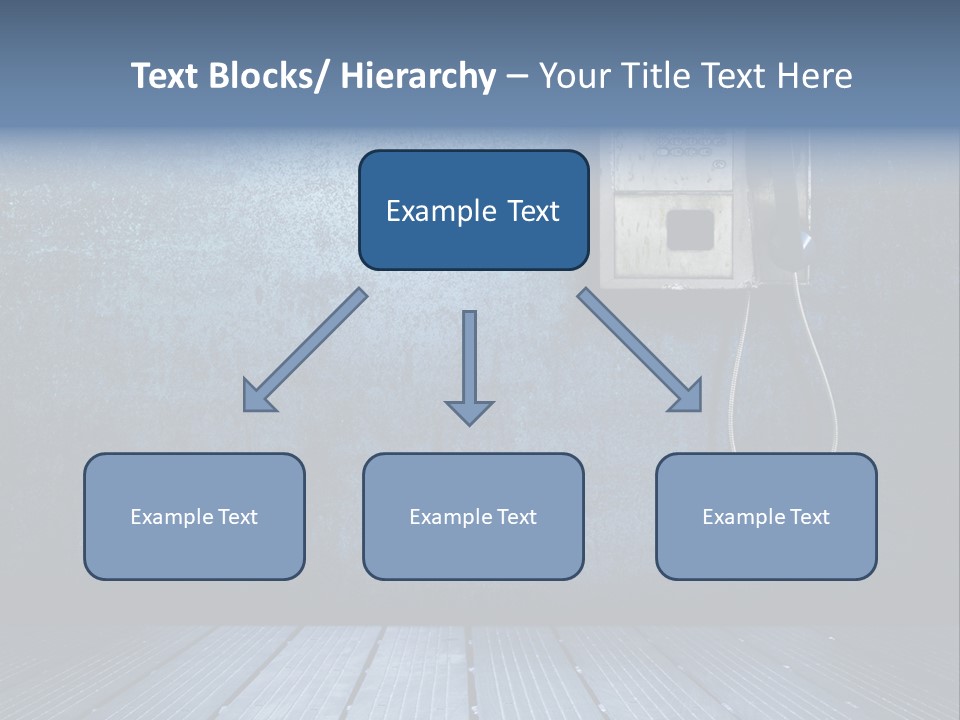 Text Blocks/ Hierarchy – Your Title Text Here

Example Text

Example Text

Example Text

Example Text